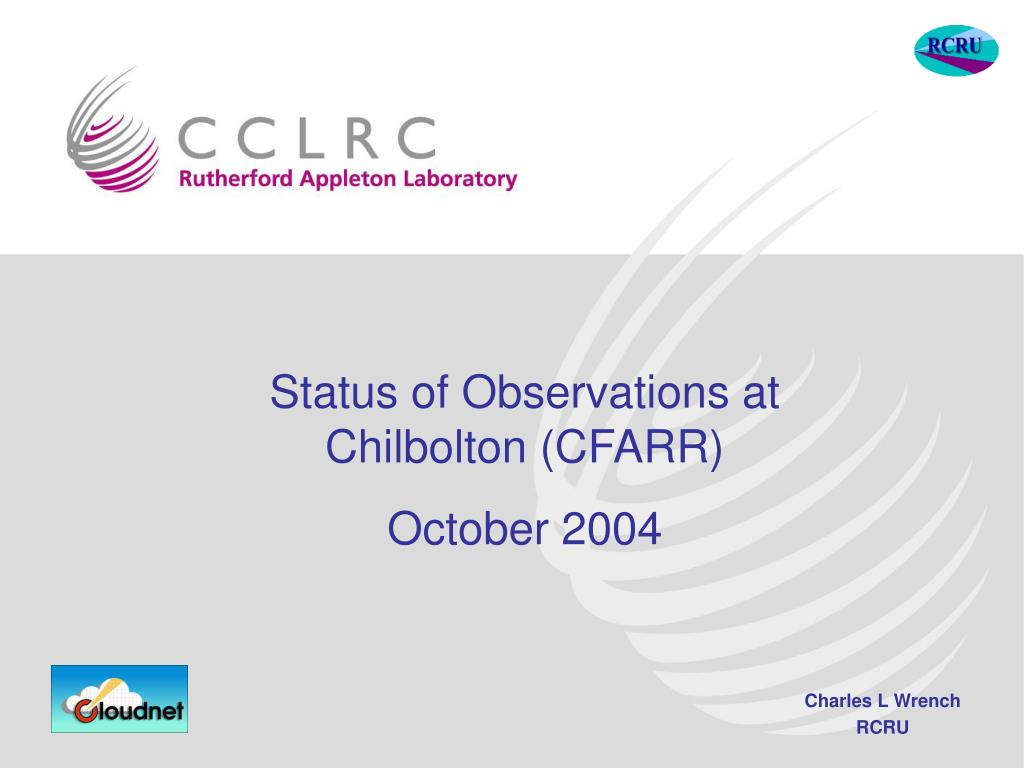 RCRU

CCLRC
Rutherford Appleton Laboratory

Status of Observations at Chilbolton (CFARR)

October 2004

Cloudnet

Charles L Wrench
RCRU